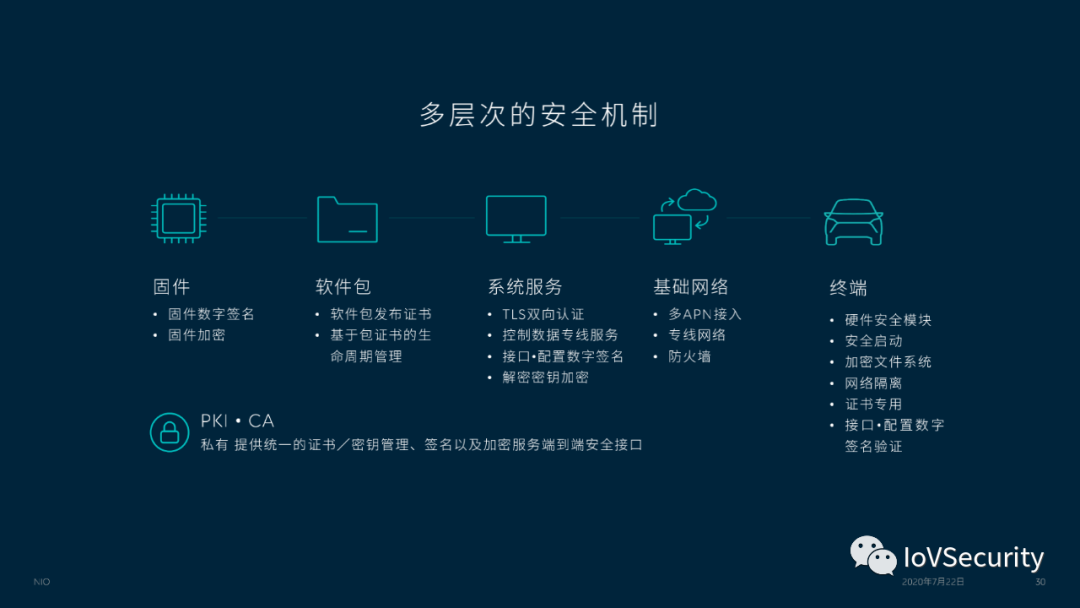 多层次的安全机制

固件
• 固件数字签名
• 固件加密

软件包
• 软件包发布证书
• 基于包证书的生命周期管理

系统服务
• TLS双向认证
• 控制数据专线服务
• 接口•配置数字签名
• 解密密钥加密

基础网络
• 多APN接入
• 专线网络
• 防火墙

终端
• 硬件安全模块
• 安全启动
• 加密文件系统
• 网络隔离
• 证书专用
• 接口•配置数字签名验证

PKI • CA
私有 提供统一的证书／密钥管理、签名以及加密服务端到端安全接口

NIO
IoVSecurity
2020年7月22日
30